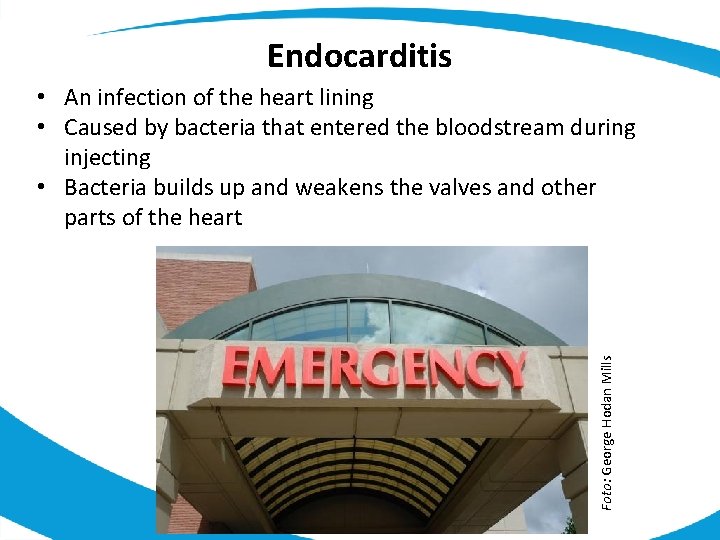 Endocarditis

• An infection of the heart lining
• Caused by bacteria that entered the bloodstream during injecting
• Bacteria builds up and weakens the valves and other parts of the heart

EMERGENCY

Foto: George Hodan Mills